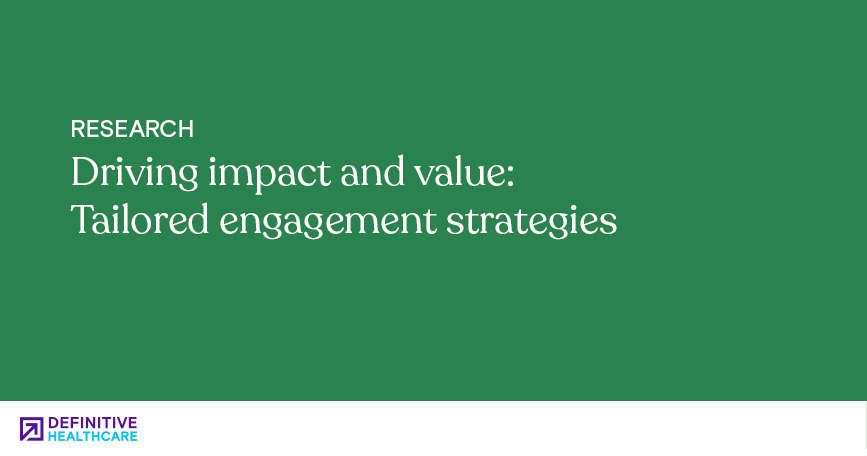 RESEARCH

Driving impact and value: Tailored engagement strategies

DEFINITIVE
HEALTHCARE